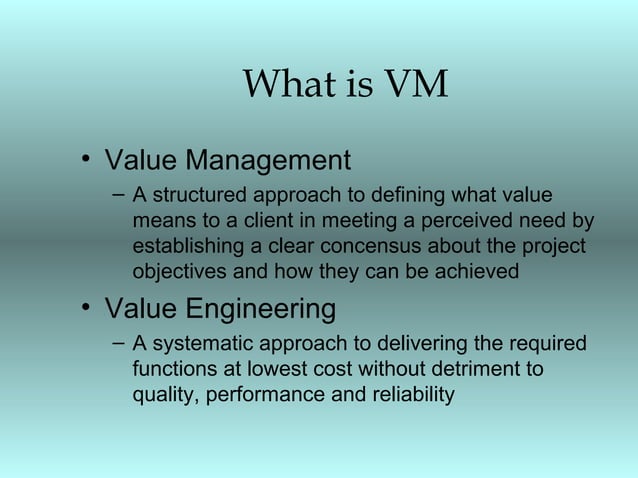 What is VM

• Value Management
– A structured approach to defining what value means to a client in meeting a perceived need by establishing a clear concensus about the project objectives and how they can be achieved

• Value Engineering
– A systematic approach to delivering the required functions at lowest cost without detriment to quality, performance and reliability